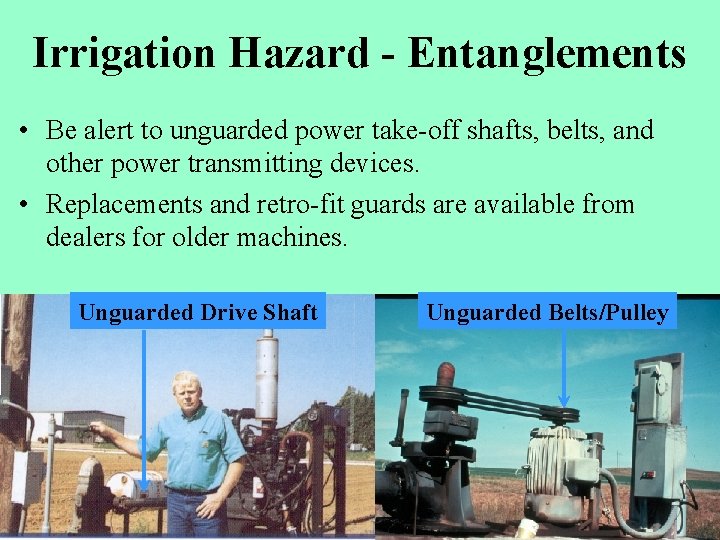 Irrigation Hazard - Entanglements

• Be alert to unguarded power take-off shafts, belts, and other power transmitting devices.

• Replacements and retro-fit guards are available from dealers for older machines.

Unguarded Drive Shaft

Unguarded Belts/Pulley